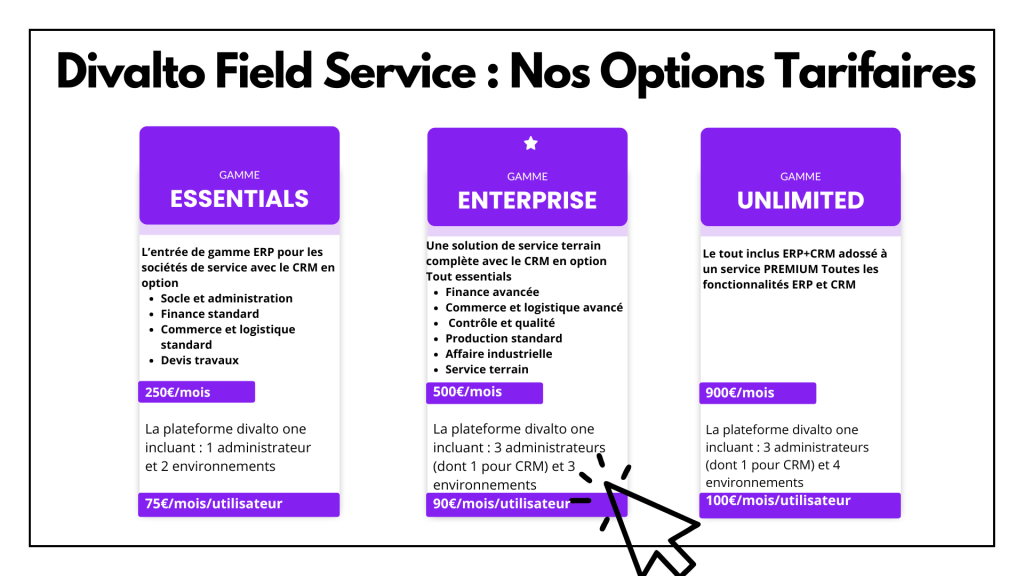 Divalto Field Service : Nos Options Tarifaires

GAMME
ESSENTIALS

L'entrée de gamme ERP pour les sociétés de service avec le CRM en option
- Socle et administration
- Finance standard
- Commerce et logistique standard
- Devis travaux

250€/mois

La plateforme divalto one incluant : 1 administrateur et 2 environnements

75€/mois/utilisateur

GAMME
ENTERPRISE

Une solution de service terrain complète avec le CRM en option
Tout essentials
- Finance avancée
- Commerce et logistique avancé
- Contrôle et qualité
- Production standard
- Affaire industrielle
- Service terrain

500€/mois

La plateforme divalto one incluant : 3 administrateurs (dont 1 pour CRM) et 3 environnements

90€/mois/utilisateur

GAMME
UNLIMITED

Le tout inclus ERP+CRM adossé à un service PREMIUM Toutes les fonctionnalités ERP et CRM

900€/mois

La plateforme divalto one incluant : 3 administrateurs (dont 1 pour CRM) et 4 environnements

100€/mois/utilisateur